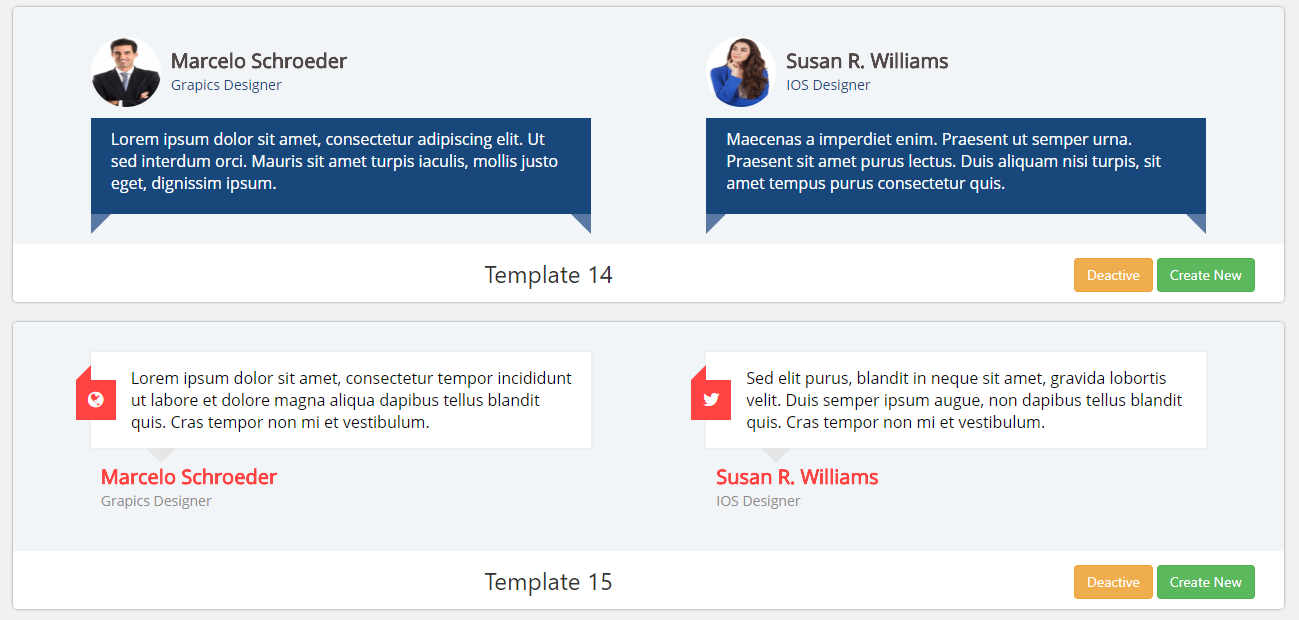 Marcelo Schroeder
Grapics Designer

Lorem ipsum dolor sit amet, consectetur adipiscing elit. Ut sed interdum orci. Mauris sit amet turpis iaculis, mollis justo eget, dignissim ipsum.

Susan R. Williams
IOS Designer

Maecenas a imperdiet enim. Praesent ut semper urna. Praesent sit amet purus lectus. Duis aliquam nisi turpis, sit amet tempus purus consectetur quis.

Template 14

Deactive Create New

Lorem ipsum dolor sit amet, consectetur tempor incididunt ut labore et dolore magna aliqua dapibus tellus blandit quis. Cras tempor non mi et vestibulum.

Marcelo Schroeder
Grapics Designer

Sed elit purus, blandit in neque sit amet, gravida lobortis velit. Duis semper ipsum augue, non dapibus tellus blandit quis. Cras tempor non mi et vestibulum.

Susan R. Williams
IOS Designer

Template 15

Deactive Create New